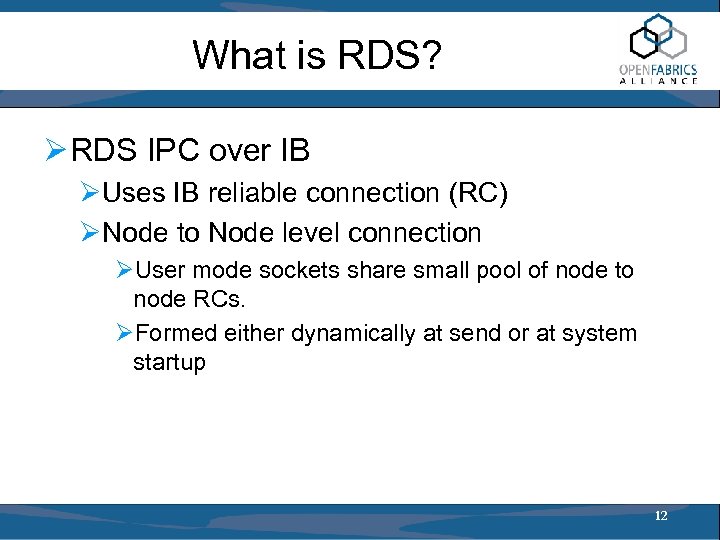 What is RDS?

OPENFABRICS
ALLIANCE

➢RDS IPC over IB

➢Uses IB reliable connection (RC)

➢Node to Node level connection

➢User mode sockets share small pool of node to node RCs.

➢Formed either dynamically at send or at system startup

12